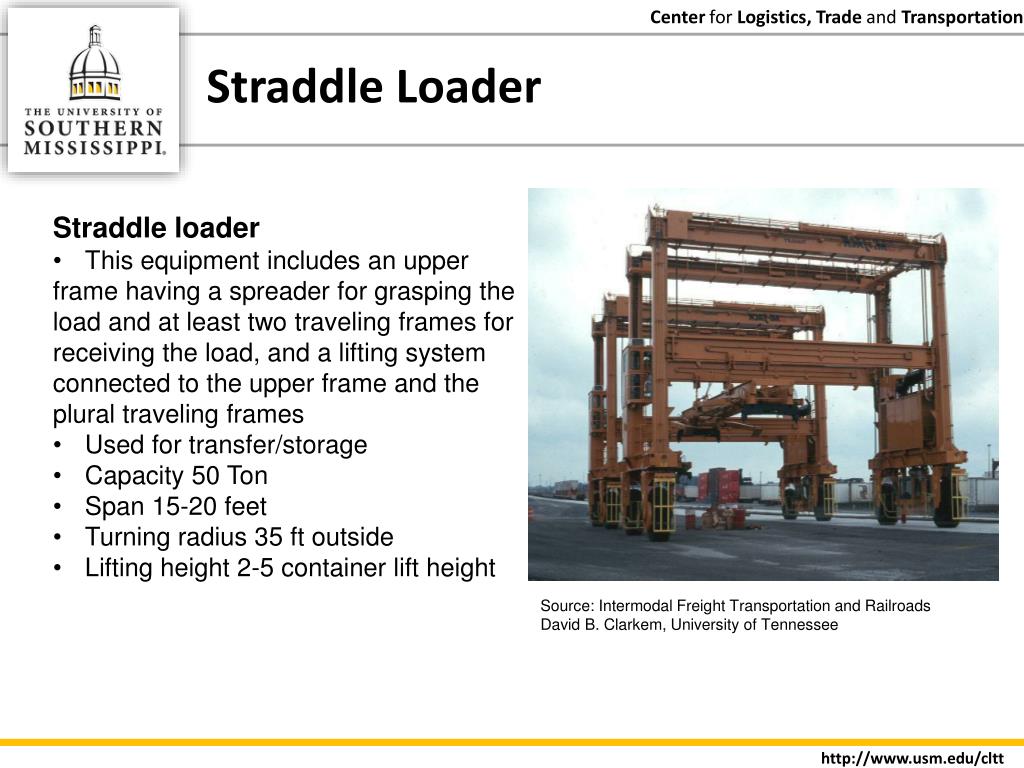 Center for Logistics, Trade and Transportation

THE UNIVERSITY OF SOUTHERN MISSISSIPPI.

Straddle Loader

Straddle loader

• This equipment includes an upper frame having a spreader for grasping the load and at least two traveling frames for receiving the load, and a lifting system connected to the upper frame and the plural traveling frames
• Used for transfer/storage
• Capacity 50 Ton
• Span 15-20 feet
• Turning radius 35 ft outside
• Lifting height 2-5 container lift height

Source: Intermodal Freight Transportation and Railroads
David B. Clarkem, University of Tennessee

http://www.usm.edu/cltt